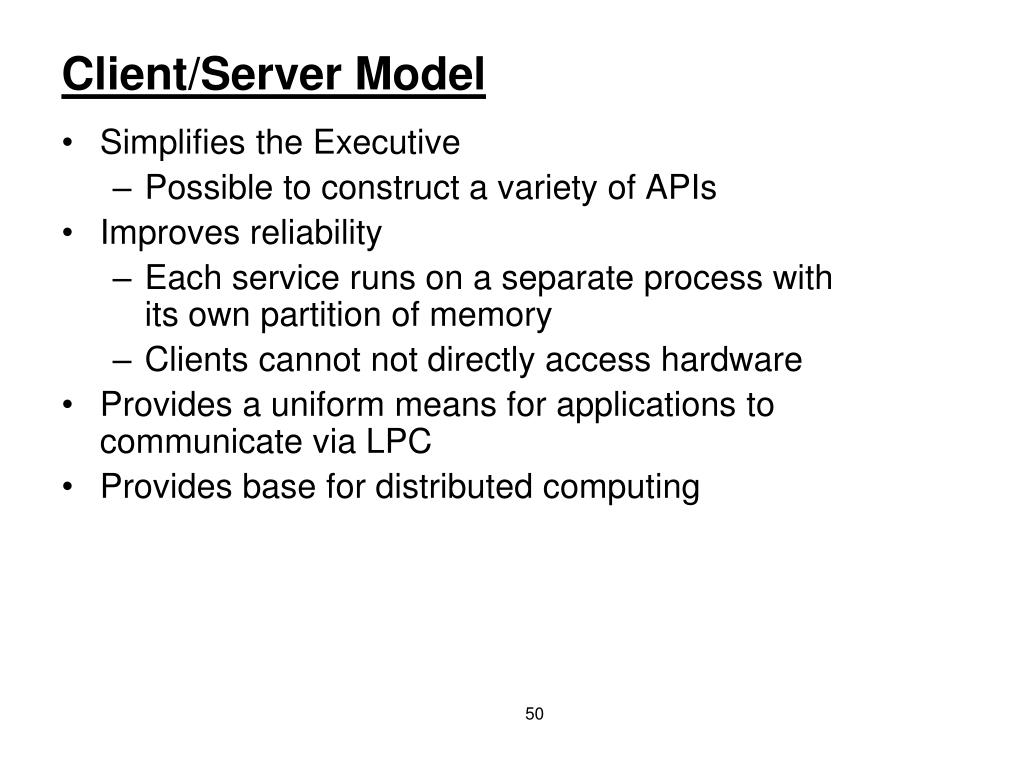 Client/Server Model

• Simplifies the Executive
  – Possible to construct a variety of APIs
• Improves reliability
  – Each service runs on a separate process with its own partition of memory
  – Clients cannot not directly access hardware
• Provides a uniform means for applications to communicate via LPC
• Provides base for distributed computing

50